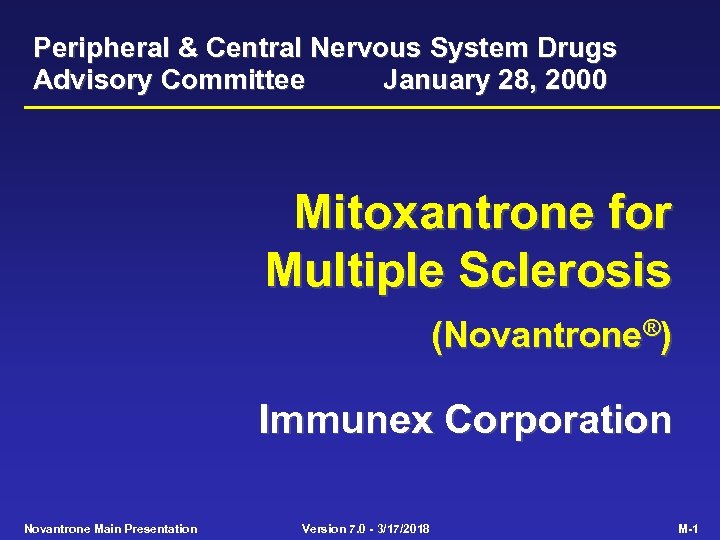 Peripheral & Central Nervous System Drugs
Advisory Committee January 28, 2000

Mitoxantrone for Multiple Sclerosis

(Novantrone®)

Immunex Corporation

Novantrone Main Presentation Version 7.0 - 3/17/2018 M-1